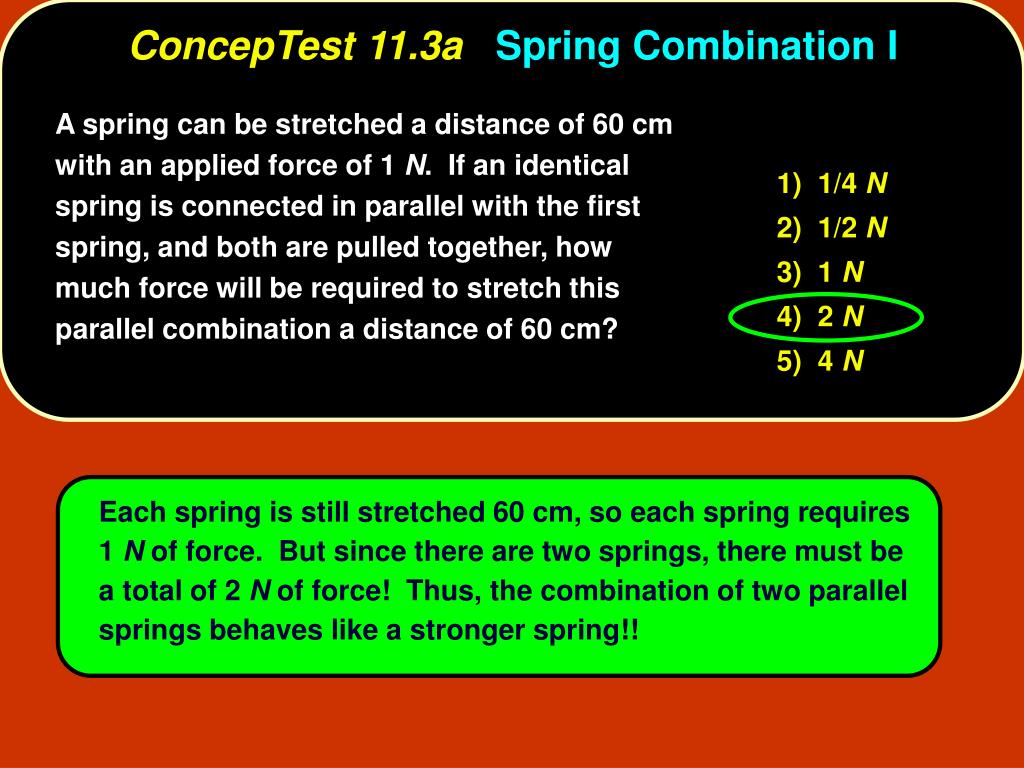 ConcepTest 11.3a Spring Combination I

A spring can be stretched a distance of 60 cm with an applied force of 1 N. If an identical spring is connected in parallel with the first spring, and both are pulled together, how much force will be required to stretch this parallel combination a distance of 60 cm?

1) 1/4 N
2) 1/2 N
3) 1 N
4) 2 N
5) 4 N

Each spring is still stretched 60 cm, so each spring requires 1 N of force. But since there are two springs, there must be a total of 2 N of force! Thus, the combination of two parallel springs behaves like a stronger spring!!